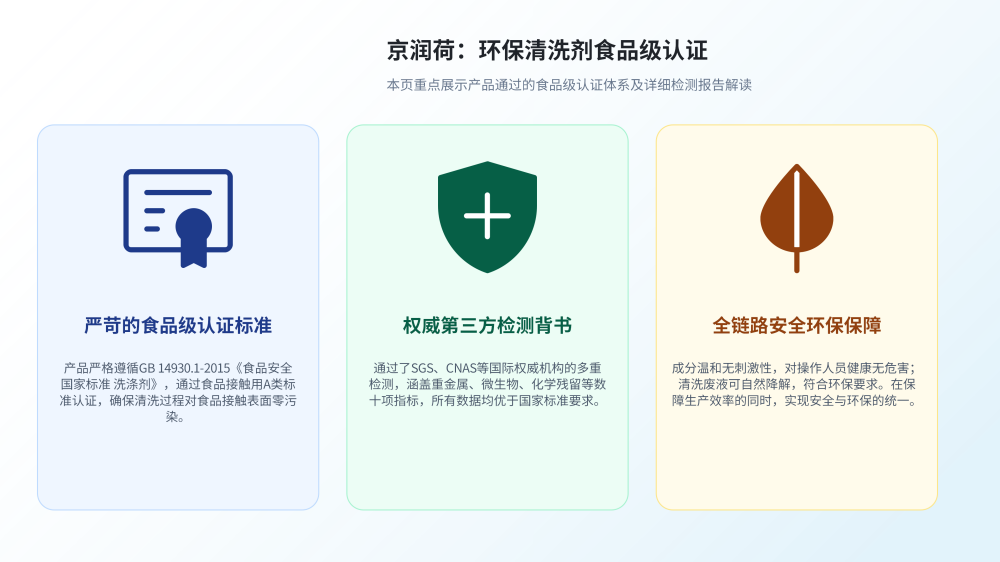 京润荷：环保清洗剂食品级认证

本页重点展示产品通过的食品级认证体系及详细检测报告解读

严苛的食品级认证标准

产品严格遵循GB 14930.1-2015《食品安全国家标准 洗涤剂》，通过食品接触用A类标准认证，确保清洗过程对食品接触表面零污染。

权威第三方检测背书

通过了SGS、CNAS等国际权威机构的多重检测，涵盖重金属、微生物、化学残留等数十项指标，所有数据均优于国家标准要求。

全链路安全环保保障

成分温和无刺激性，对操作人员健康无危害；清洗废液可自然降解，符合环保要求。在保障生产效率的同时，实现安全与环保的统一。